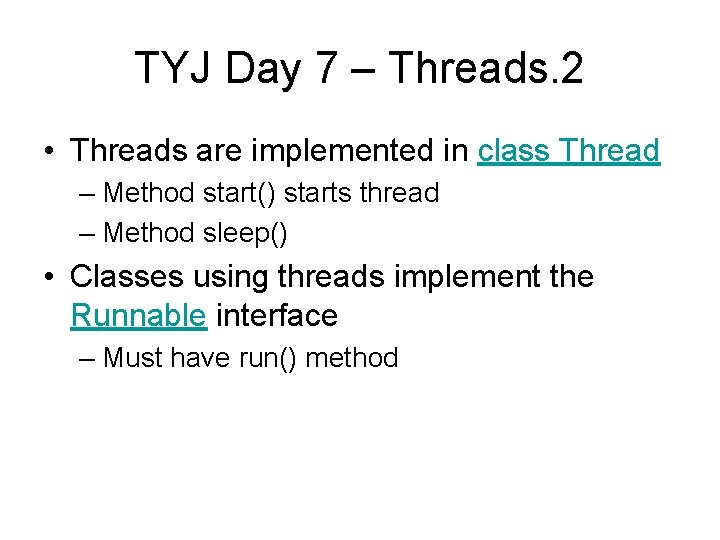 TYJ Day 7 – Threads.2

• Threads are implemented in class Thread
– Method start() starts thread
– Method sleep()

• Classes using threads implement the Runnable interface
– Must have run() method